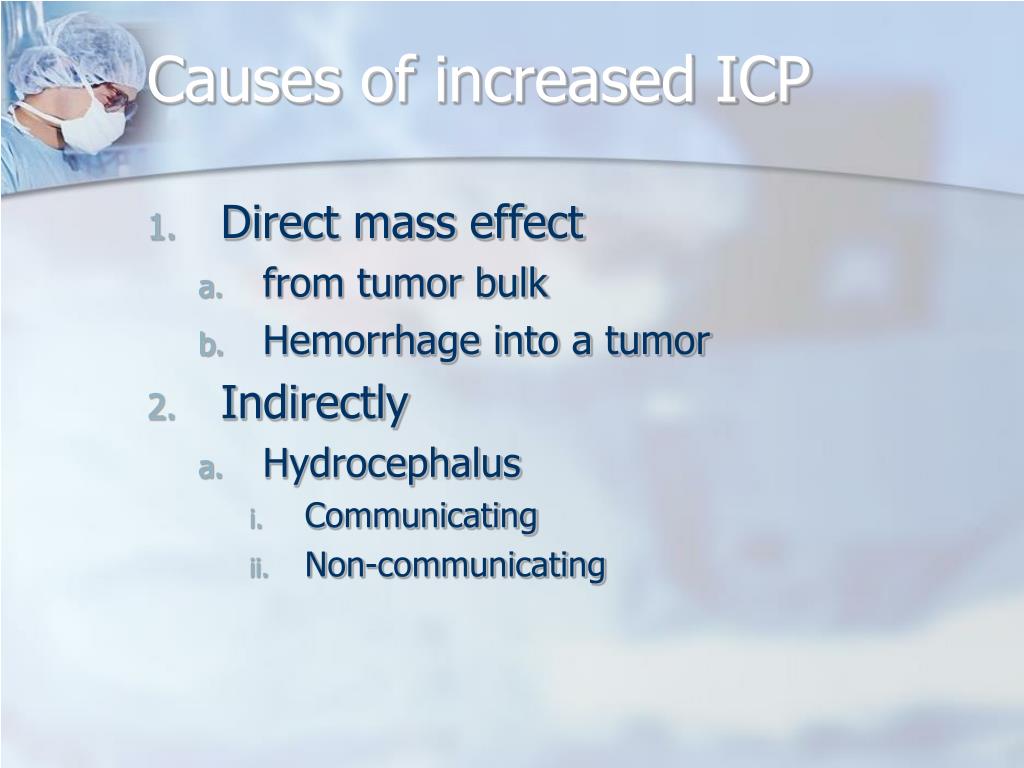 Causes of increased ICP

1. Direct mass effect
a. from tumor bulk
b. Hemorrhage into a tumor
2. Indirectly
a. Hydrocephalus
i. Communicating
ii. Non-communicating